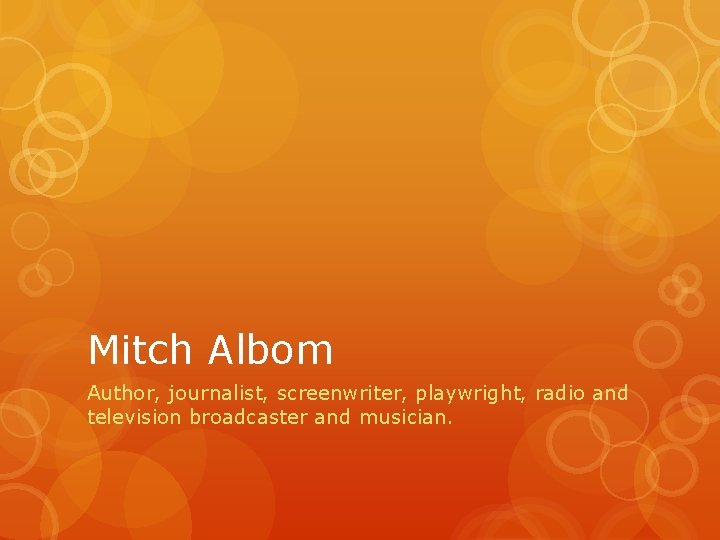 Mitch Albom

Author, journalist, screenwriter, playwright, radio and television broadcaster and musician.